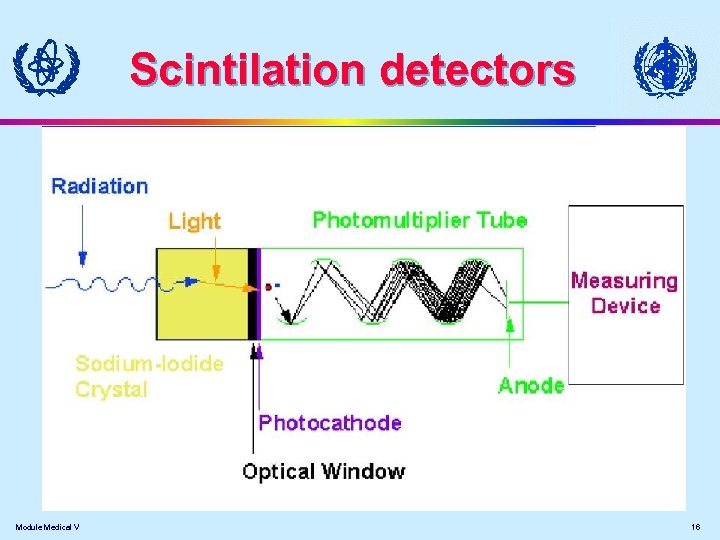 Scintilation detectors

Radiation

Light

Photomultiplier Tube

Measuring Device

Sodium-Iodide Crystal

Anode

Photocathode

Optical Window

Module Medical V

16